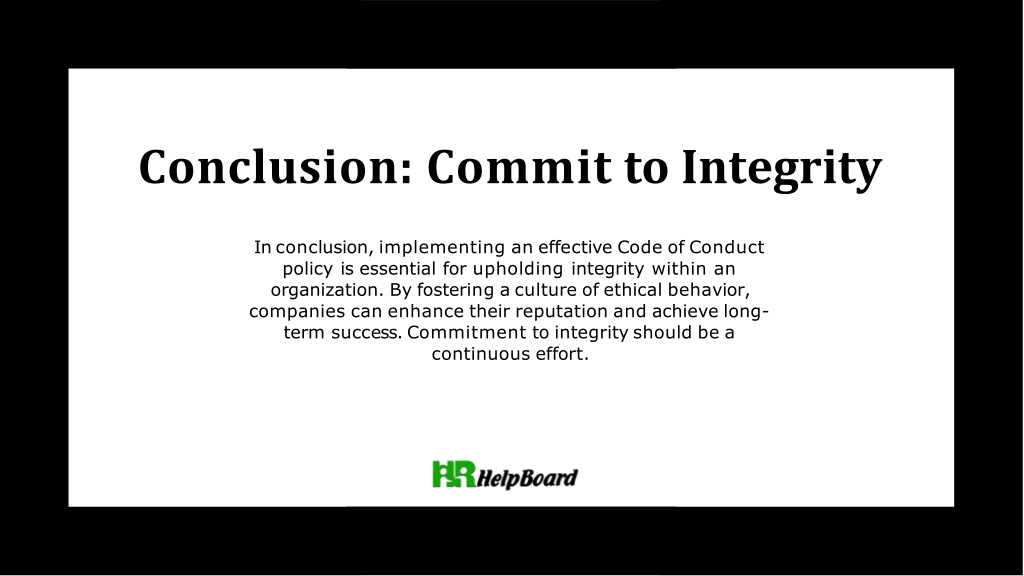 Conclusion: Commit to Integrity

In conclusion, implementing an effective Code of Conduct policy is essential for upholding integrity within an organization. By fostering a culture of ethical behavior, companies can enhance their reputation and achieve long-term success. Commitment to integrity should be a continuous effort.

HR HelpBoard